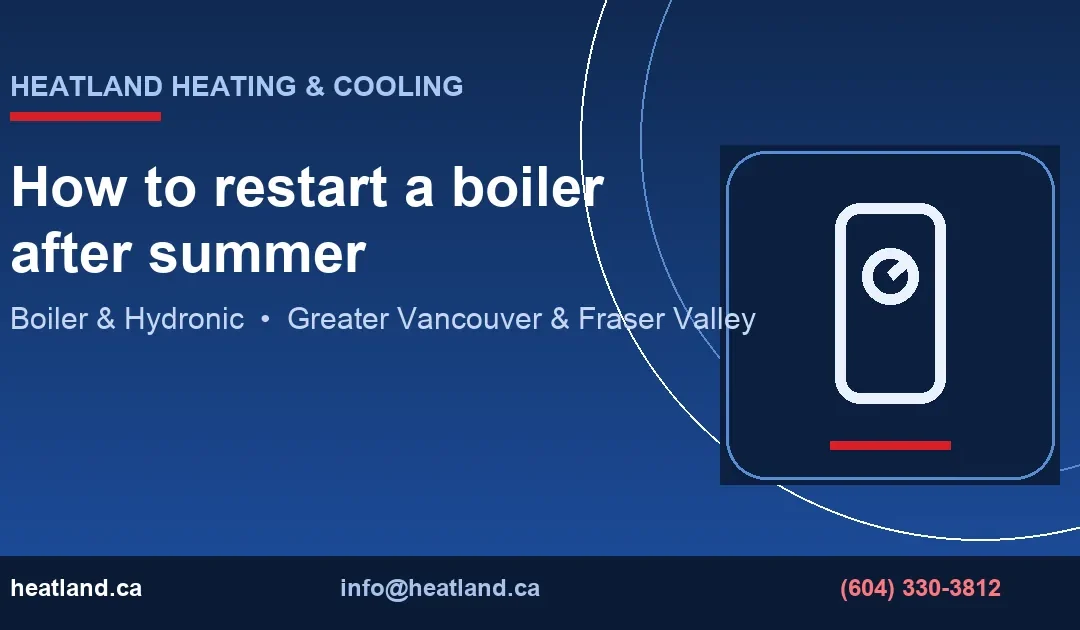 HEATLAND HEATING & COOLING

How to restart a boiler after summer

Boiler & Hydronic • Greater Vancouver & Fraser Valley

heatland.ca

info@heatland.ca

(604) 330-3812